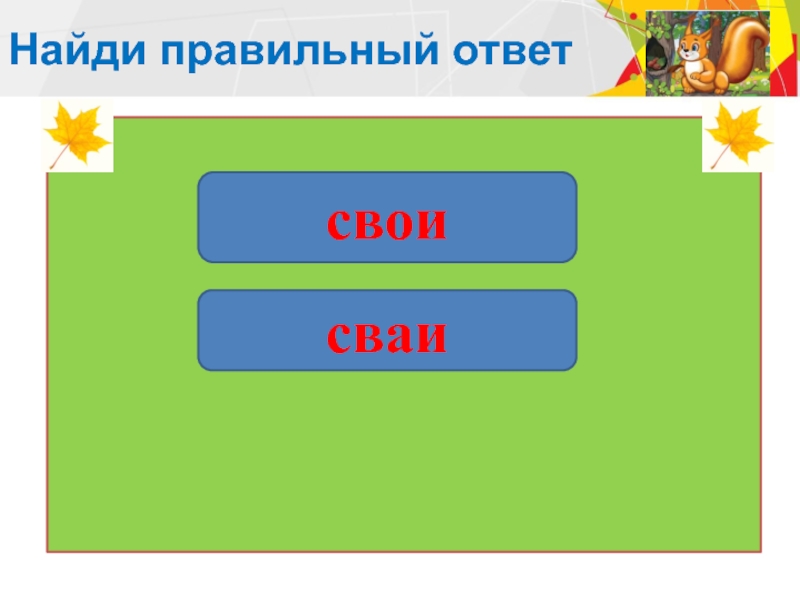 Найди правильный ответ

свои

сваи